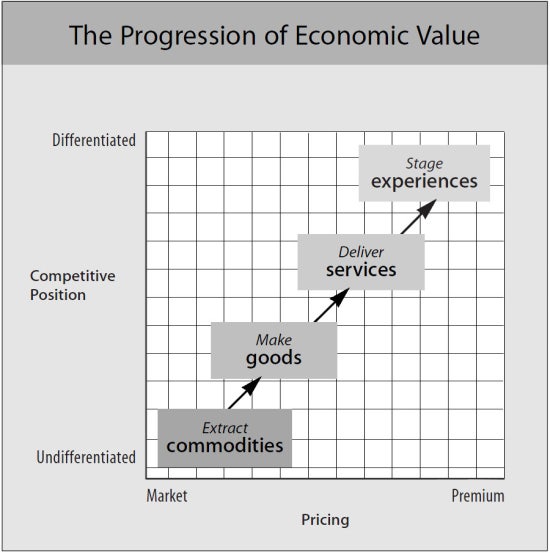 The Progression of Economic Value

Differentiated

Competitive Position

Undifferentiated

Stage experiences

Deliver services

Make goods

Extract commodities

Market

Premium

Pricing